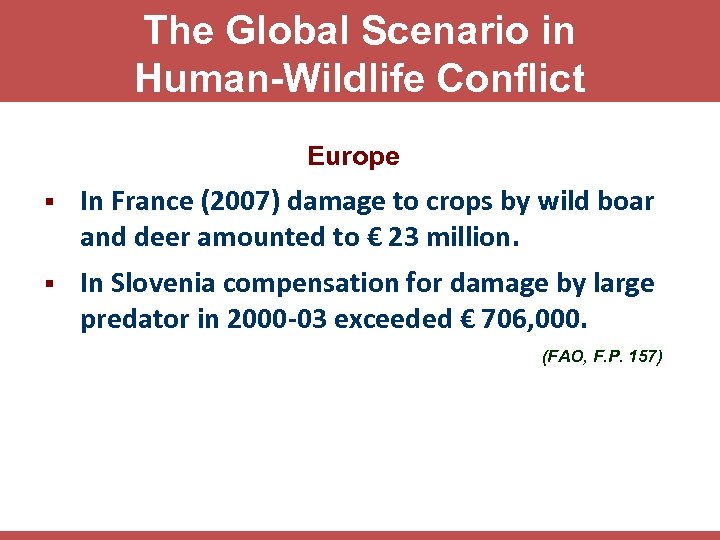 The Global Scenario in Human-Wildlife Conflict

Europe

▪ In France (2007) damage to crops by wild boar and deer amounted to € 23 million.

▪ In Slovenia compensation for damage by large predator in 2000-03 exceeded € 706,000.

(FAO, F.P. 157)